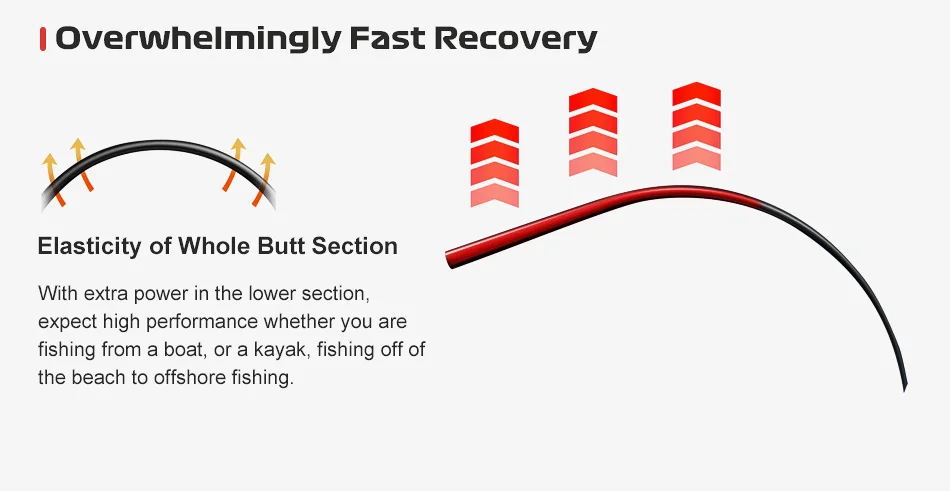 Overwhelmingly Fast Recovery

Elasticity of Whole Butt Section

With extra power in the lower section, expect high performance whether you are fishing from a boat, or a kayak, fishing off of the beach to offshore fishing.